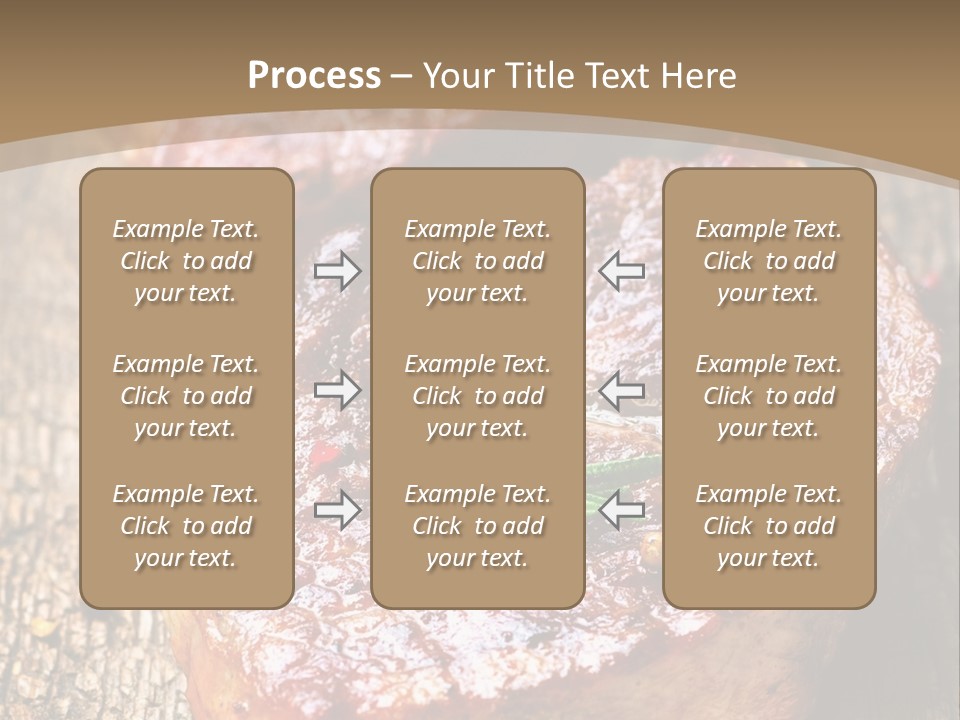 Process – Your Title Text Here

Example Text. Click to add your text.

Example Text. Click to add your text.

Example Text. Click to add your text.

Example Text. Click to add your text.

Example Text. Click to add your text.

Example Text. Click to add your text.

Example Text. Click to add your text.

Example Text. Click to add your text.

Example Text. Click to add your text.